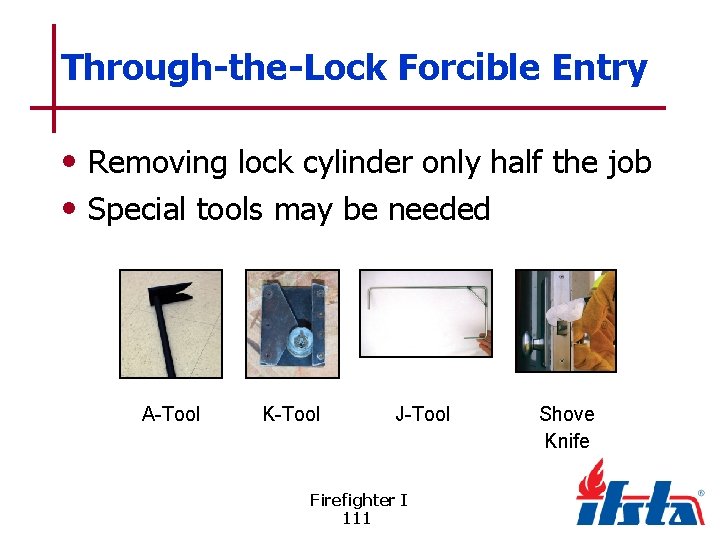 Through-the-Lock Forcible Entry

• Removing lock cylinder only half the job
• Special tools may be needed

A-Tool

K-Tool

J-Tool

Shove Knife

Firefighter I
111

ifsta®